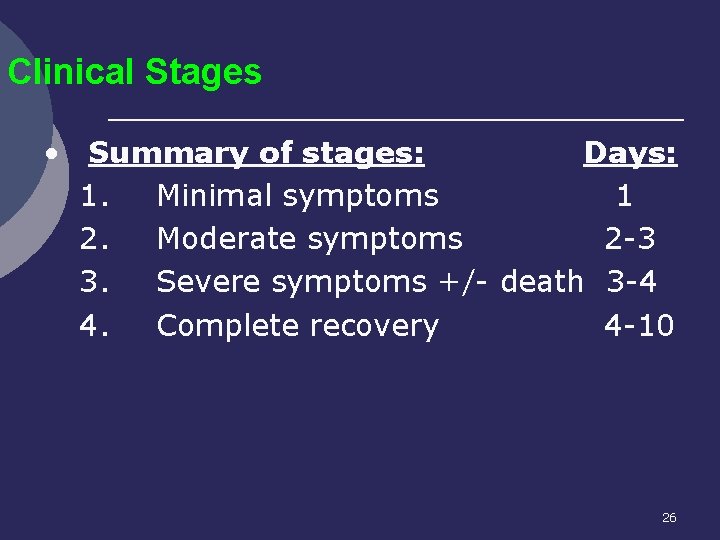 Clinical Stages

• Summary of stages: Days:

1. Minimal symptoms 1
2. Moderate symptoms 2-3
3. Severe symptoms +/- death 3-4
4. Complete recovery 4-10

26